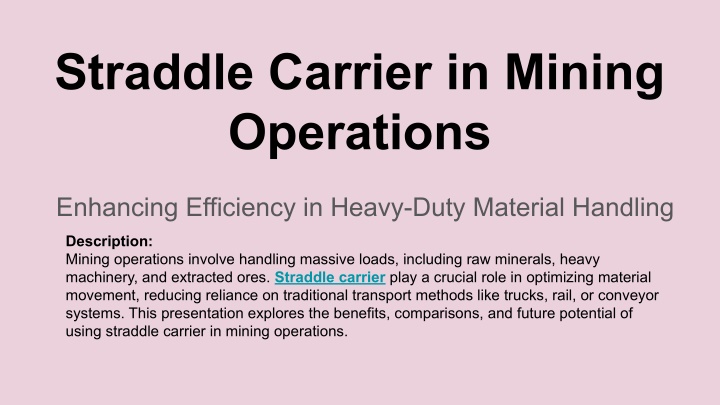 Straddle Carrier in Mining Operations

Enhancing Efficiency in Heavy-Duty Material Handling

Description:
Mining operations involve handling massive loads, including raw minerals, heavy machinery, and extracted ores. Straddle carrier play a crucial role in optimizing material movement, reducing reliance on traditional transport methods like trucks, rail, or conveyor systems. This presentation explores the benefits, comparisons, and future potential of using straddle carrier in mining operations.